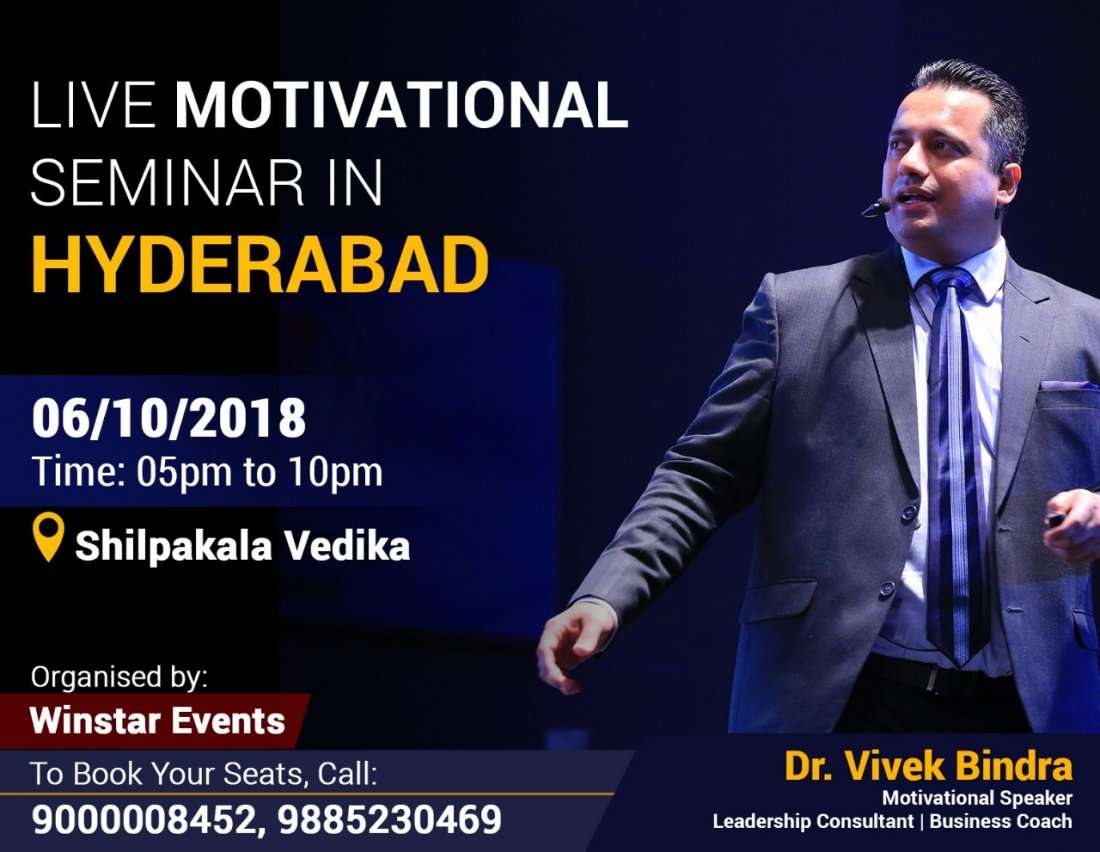 LIVE MOTIVATIONAL SEMINAR IN HYDERABAD

06/10/2018
Time: 05pm to 10pm

Shilpakala Vedika

Organised by:
Winstar Events

To Book Your Seats, Call:
9000008452, 9885230469

Dr. Vivek Bindra
Motivational Speaker
Leadership Consultant | Business Coach